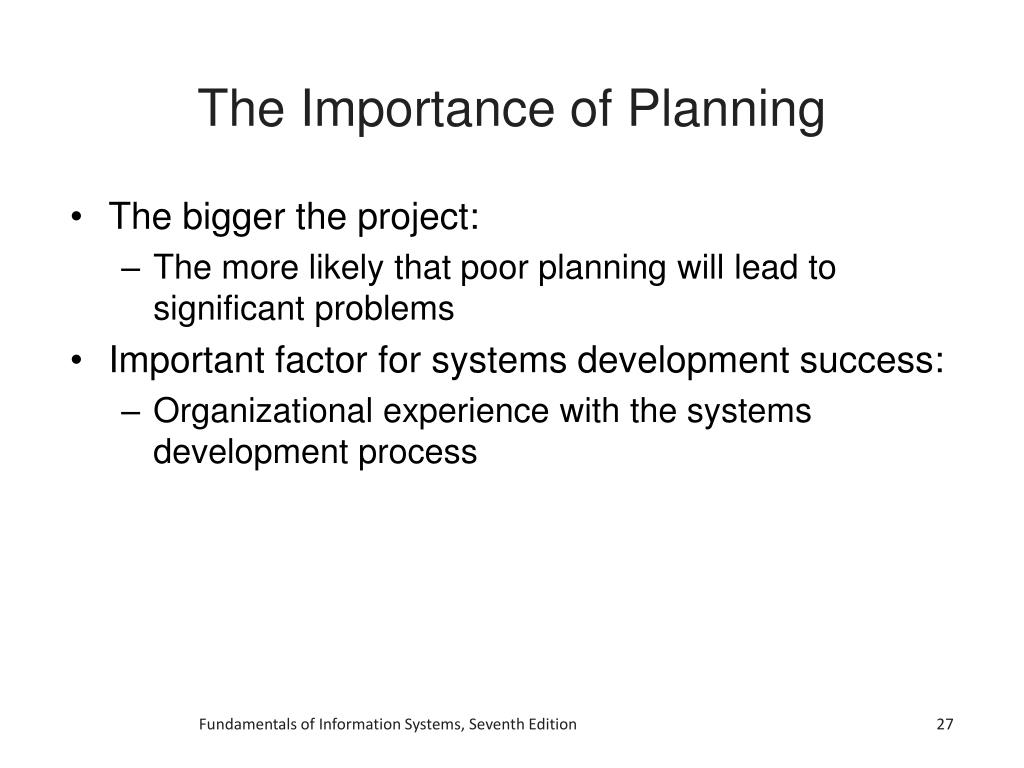 The Importance of Planning

• The bigger the project:
– The more likely that poor planning will lead to significant problems
• Important factor for systems development success:
– Organizational experience with the systems development process

Fundamentals of Information Systems, Seventh Edition

27